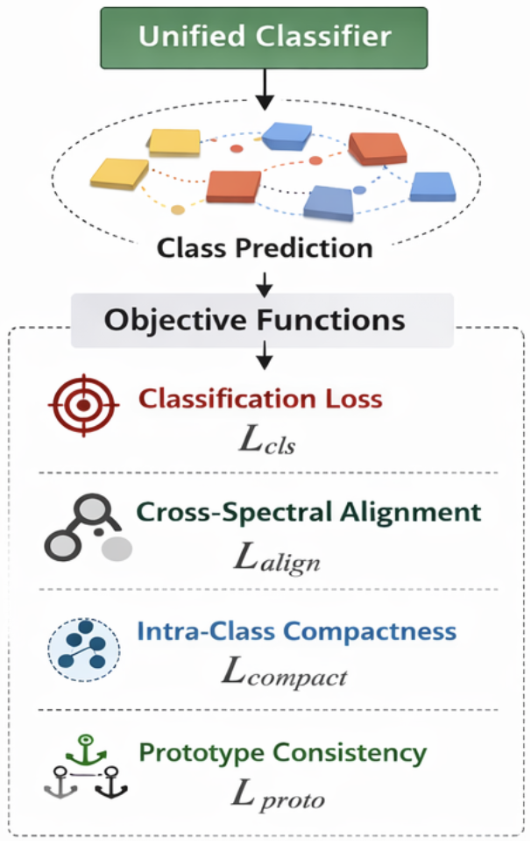 Unified Classifier

Class Prediction

Objective Functions

Classification Loss
$L_{cls}$

Cross-Spectral Alignment
$L_{align}$

Intra-Class Compactness
$L_{compact}$

Prototype Consistency
$L_{proto}$